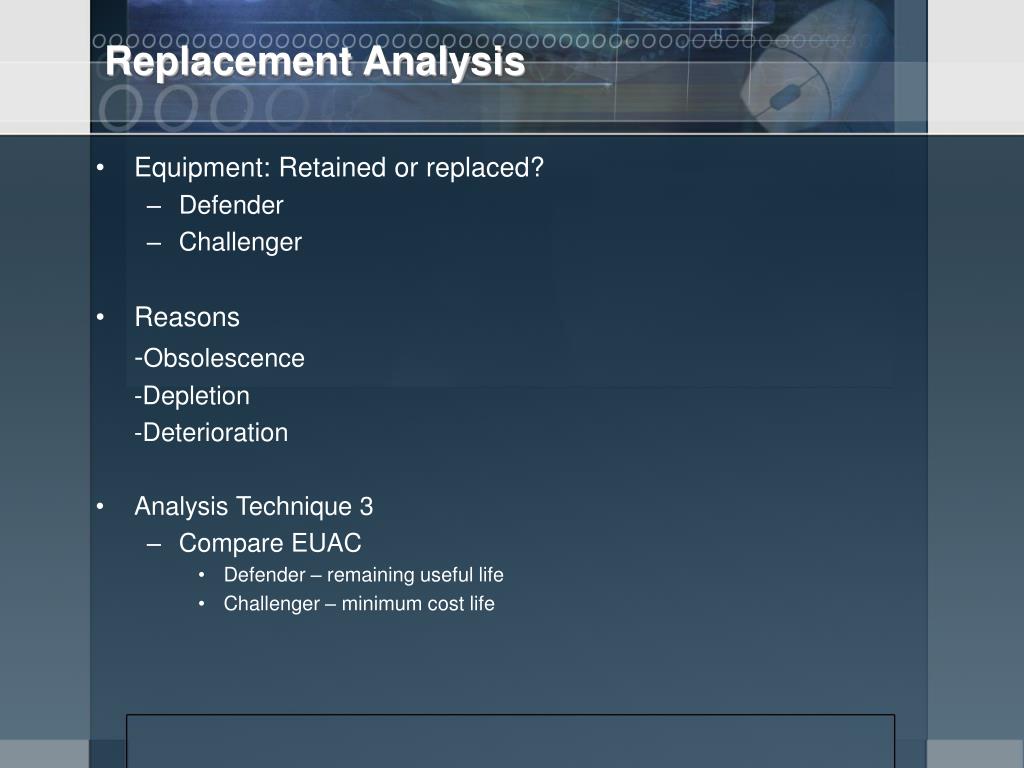 Replacement Analysis

• Equipment: Retained or replaced?
– Defender
– Challenger

• Reasons
-Obsolescence
-Depletion
-Deterioration

• Analysis Technique 3
– Compare EUAC
• Defender – remaining useful life
• Challenger – minimum cost life